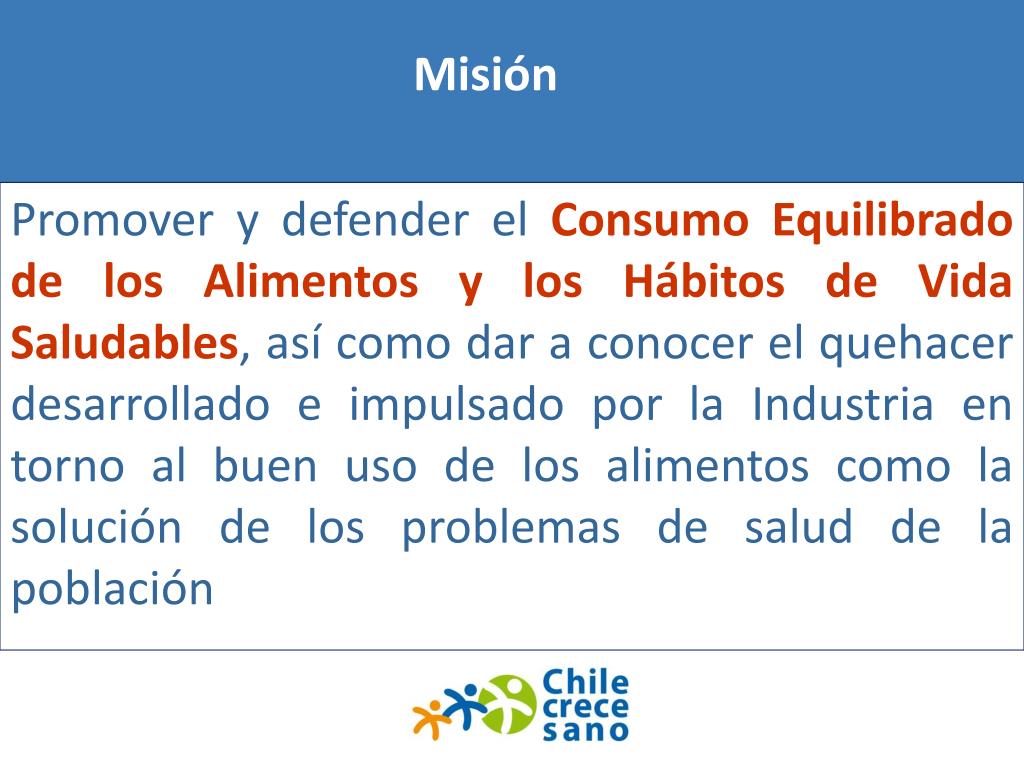 Misión

Promover y defender el Consumo Equilibrado de los Alimentos y los Hábitos de Vida Saludables, así como dar a conocer el quehacer desarrollado e impulsado por la Industria en torno al buen uso de los alimentos como la solución de los problemas de salud de la población

Chile crece sano